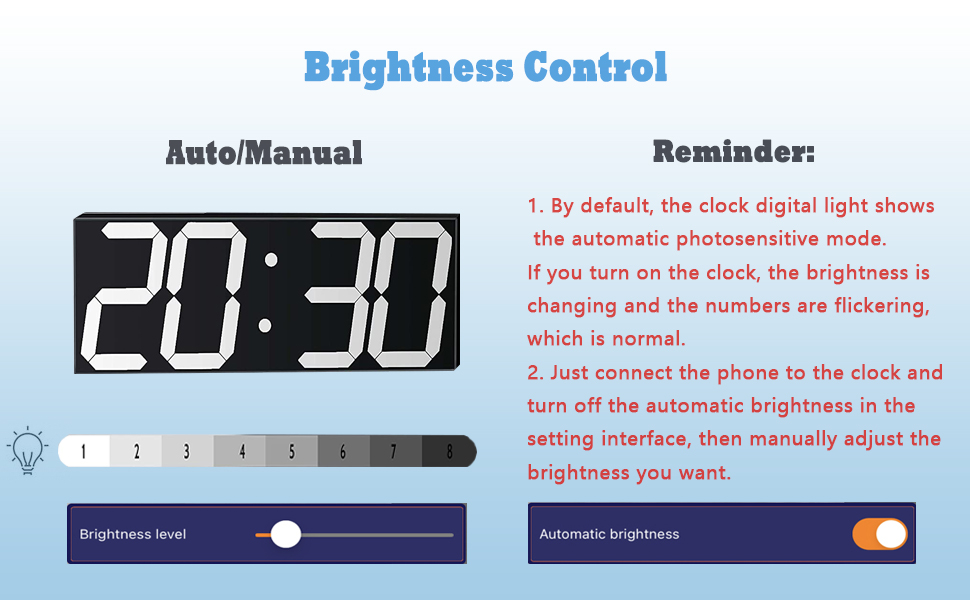 Brightness Control

Auto/Manual

20:30

1 2 3 4 5 6 7 8

Brightness level

Reminder:

1. By default, the clock digital light shows the automatic photosensitive mode.
If you turn on the clock, the brightness is changing and the numbers are flickering, which is normal.
2. Just connect the phone to the clock and turn off the automatic brightness in the setting interface, then manually adjust the brightness you want.

Automatic brightness